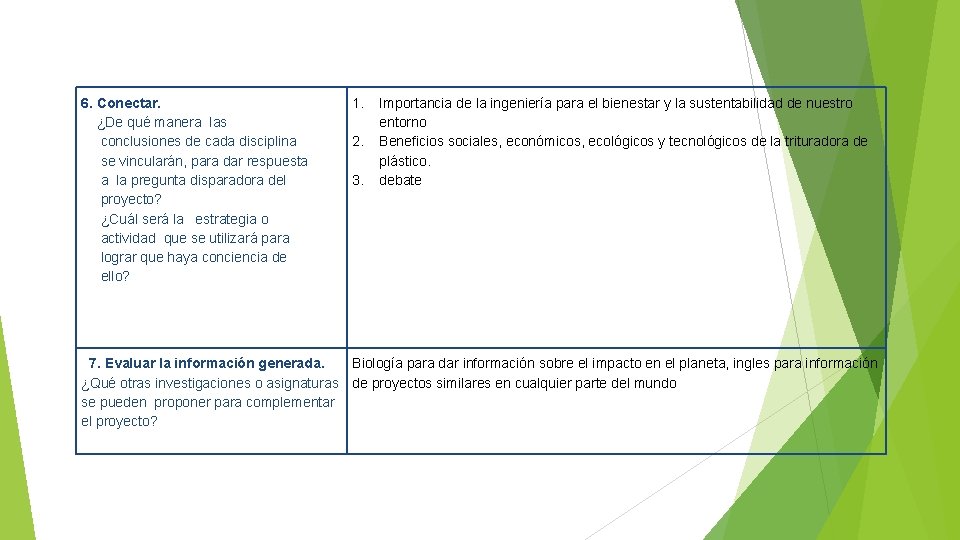 | 6. Conectar. ¿De qué manera las conclusiones de cada disciplina se vincularán, para dar respuesta a la pregunta disparadora del proyecto? ¿Cuál será la estrategia o actividad que se utilizará para lograr que haya conciencia de ello? | 1. Importancia de la ingeniería para el bienestar y la sustentabilidad de nuestro entorno 2. Beneficios sociales, económicos, ecológicos y tecnológicos de la trituradora de plástico. 3. debate |
|---|---|
| 7. Evaluar la información generada. ¿Qué otras investigaciones o asignaturas se pueden proponer para complementar el proyecto? | Biología para dar información sobre el impacto en el planeta, ingles para información de proyectos similares en cualquier parte del mundo |